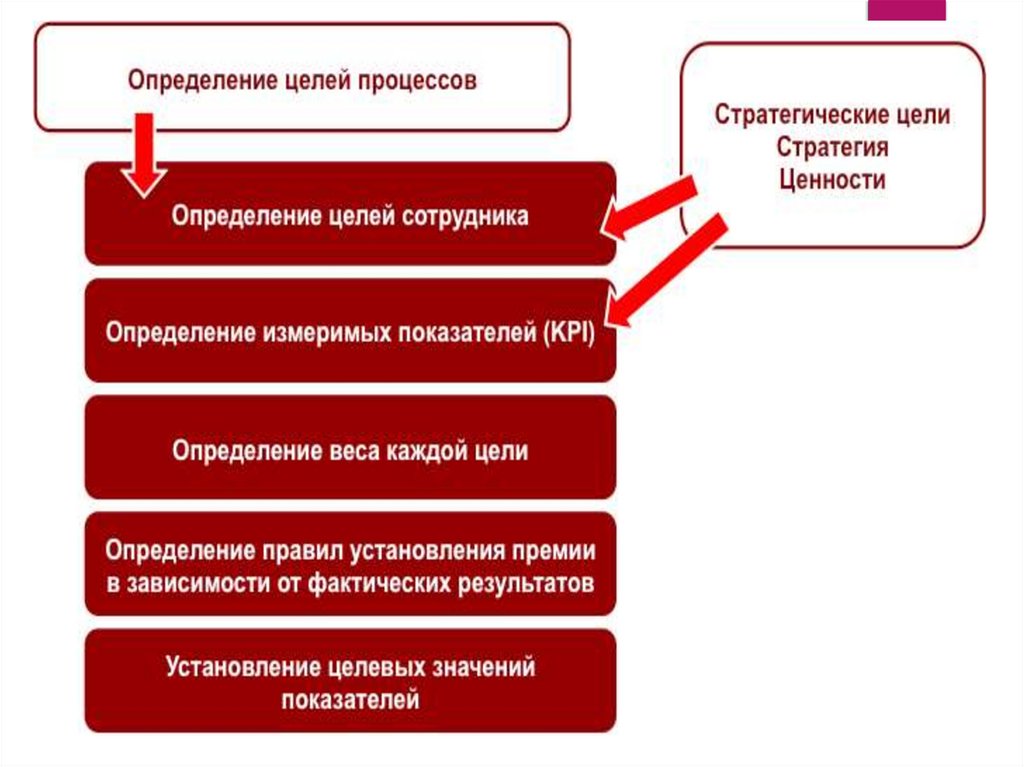 Определение целей процессов

Стратегические цели
Стратегия
Ценности

Определение целей сотрудника

Определение измеримых показателей (KPI)

Определение веса каждой цели

Определение правил установления премии в зависимости от фактических результатов

Установление целевых значений показателей